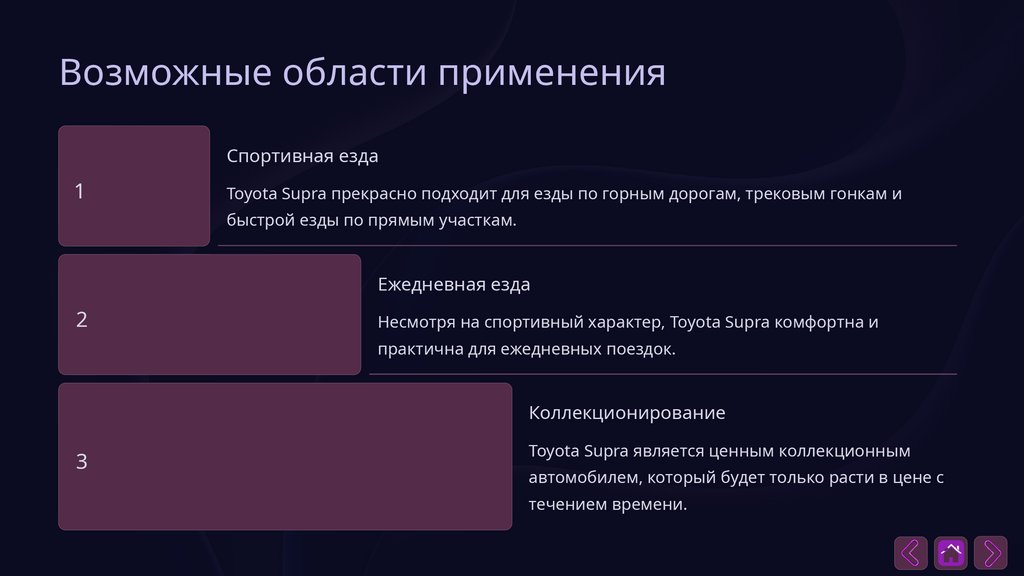 Возможные области применения

1

Спортивная езда

Toyota Supra прекрасно подходит для езды по горным дорогам, трековым гонкам и быстрой езды по прямым участкам.

2

Ежедневная езда

Несмотря на спортивный характер, Toyota Supra комфортна и практична для ежедневных поездок.

3

Коллекционирование

Toyota Supra является ценным коллекционным автомобилем, который будет только расти в цене с течением времени.